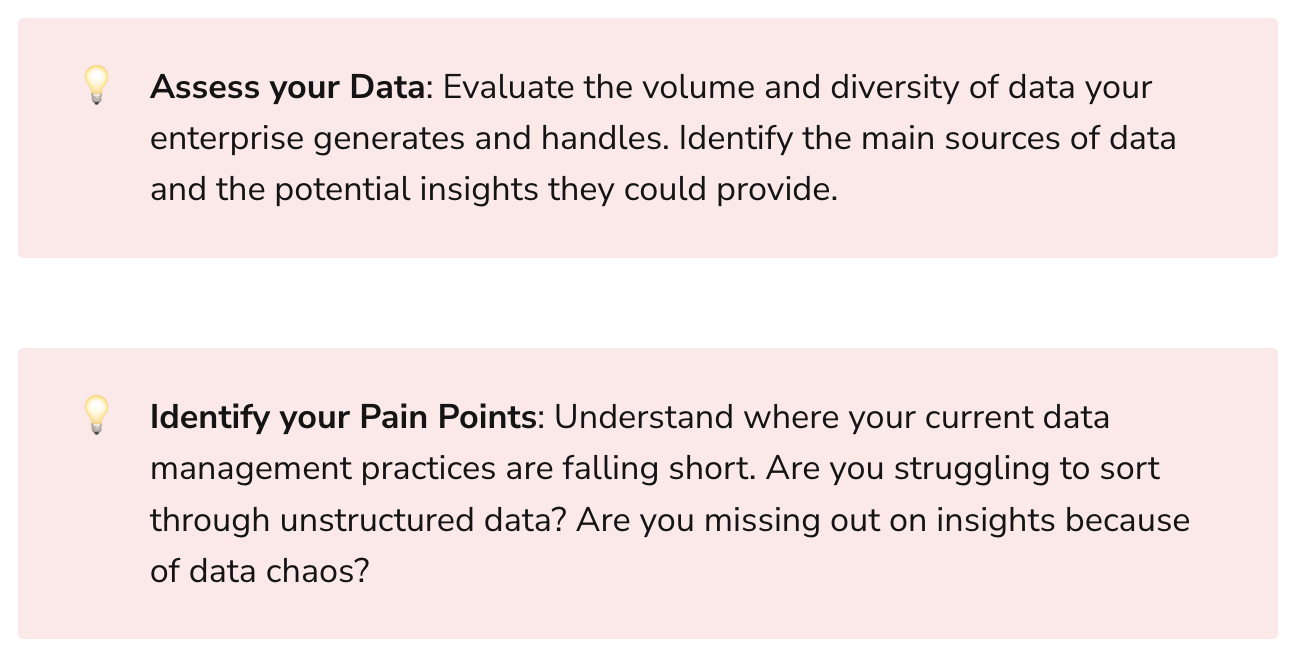 💡 Assess your Data: Evaluate the volume and diversity of data your enterprise generates and handles. Identify the main sources of data and the potential insights they could provide.

💡 Identify your Pain Points: Understand where your current data management practices are falling short. Are you struggling to sort through unstructured data? Are you missing out on insights because of data chaos?